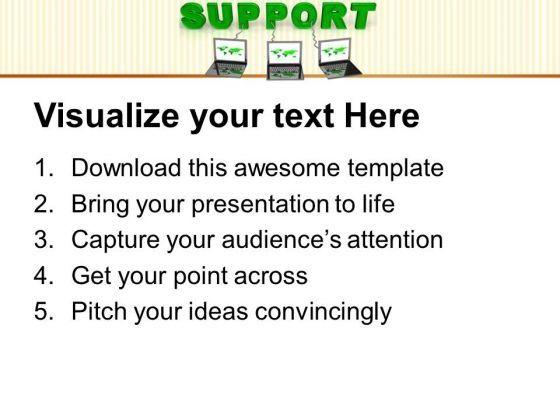 SUPPORT

Visualize your text Here

1. Download this awesome template
2. Bring your presentation to life
3. Capture your audience's attention
4. Get your point across
5. Pitch your ideas convincingly